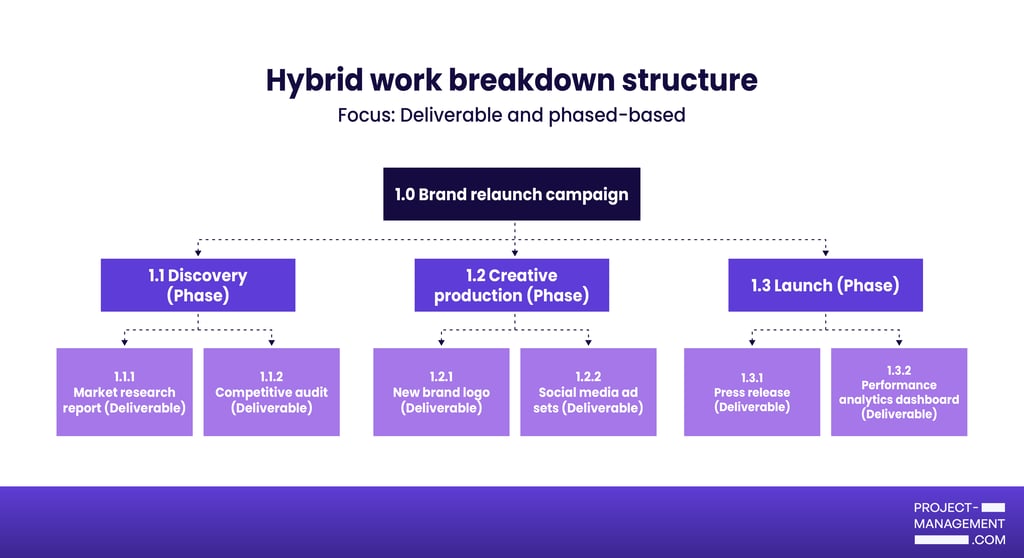 Hybrid work breakdown structure

Focus: Deliverable and phased-based

1.0 Brand relaunch campaign

1.1 Discovery (Phase)

1.2 Creative production (Phase)

1.3 Launch (Phase)

1.1.1 Market research report (Deliverable)

1.1.2 Competitive audit (Deliverable)

1.2.1 New brand logo (Deliverable)

1.2.2 Social media ad sets (Deliverable)

1.3.1 Press release (Deliverable)

1.3.2 Performance analytics dashboard (Deliverable)

PROJECT-MANAGEMENT.COM